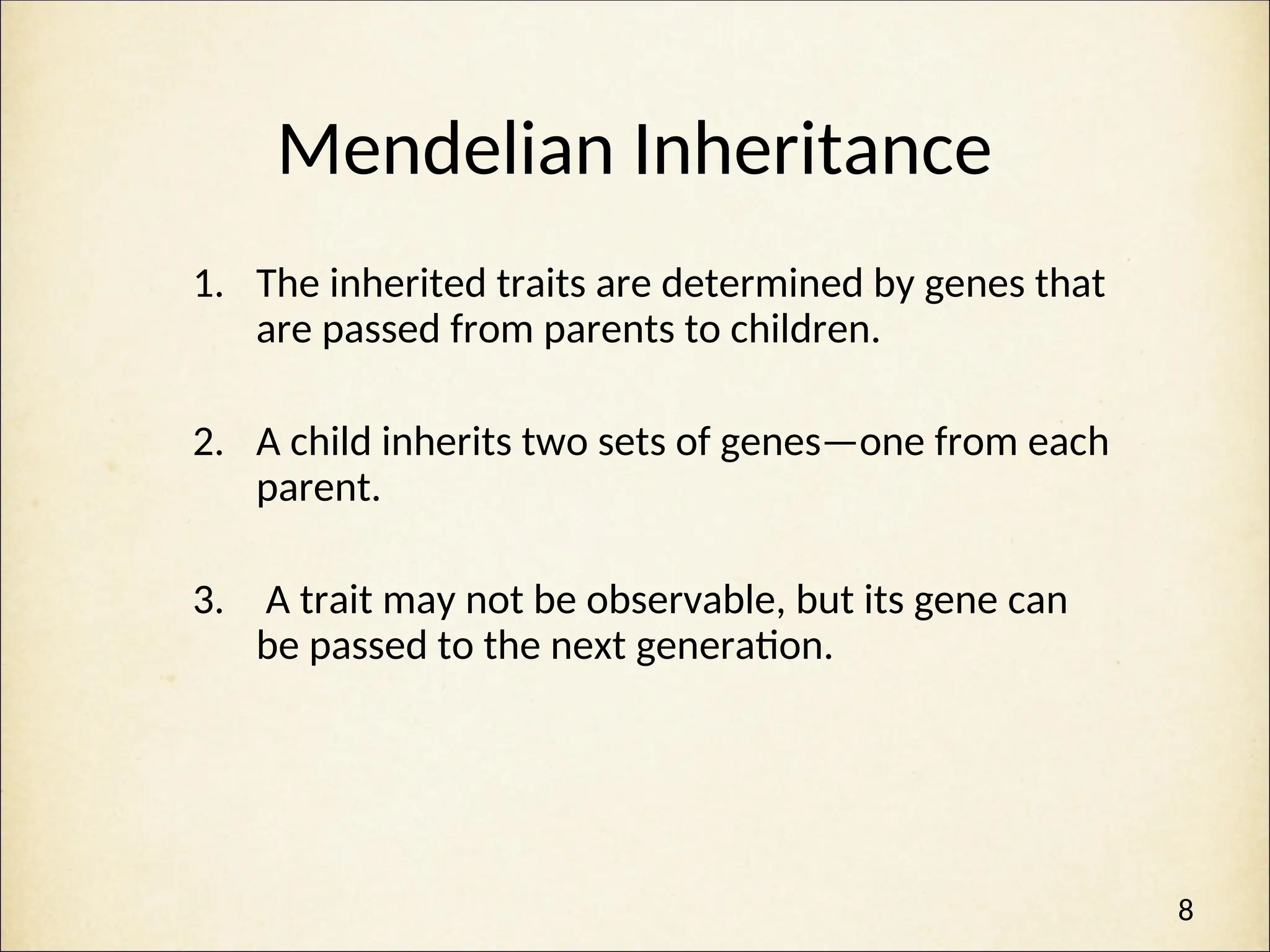 Mendelian Inheritance

1. The inherited traits are determined by genes that are passed from parents to children.

2. A child inherits two sets of genes—one from each parent.

3. A trait may not be observable, but its gene can be passed to the next generation.

8